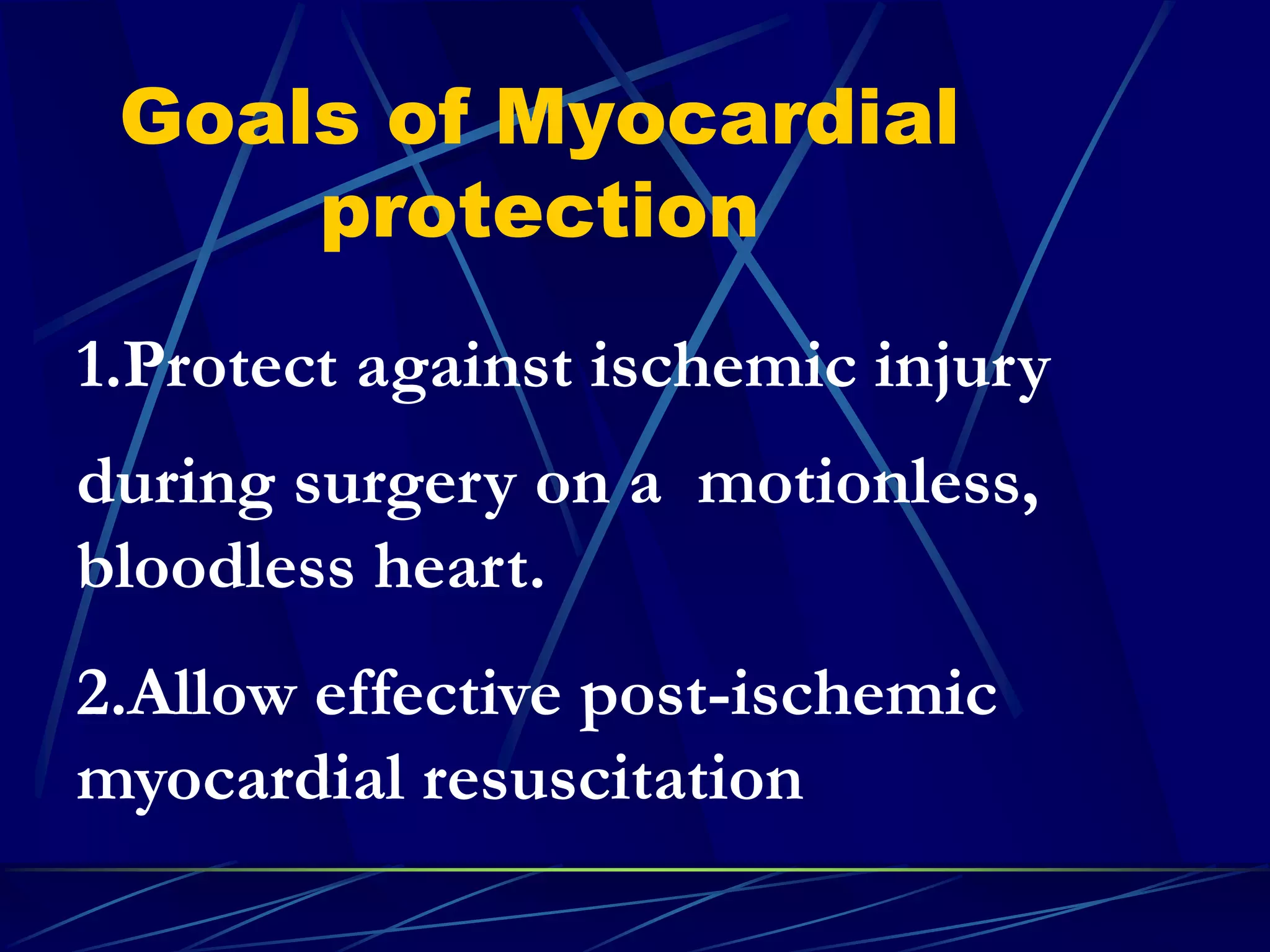 Goals of Myocardial protection

1.Protect against ischemic injury

during surgery on a motionless, bloodless heart.

2.Allow effective post-ischemic myocardial resuscitation